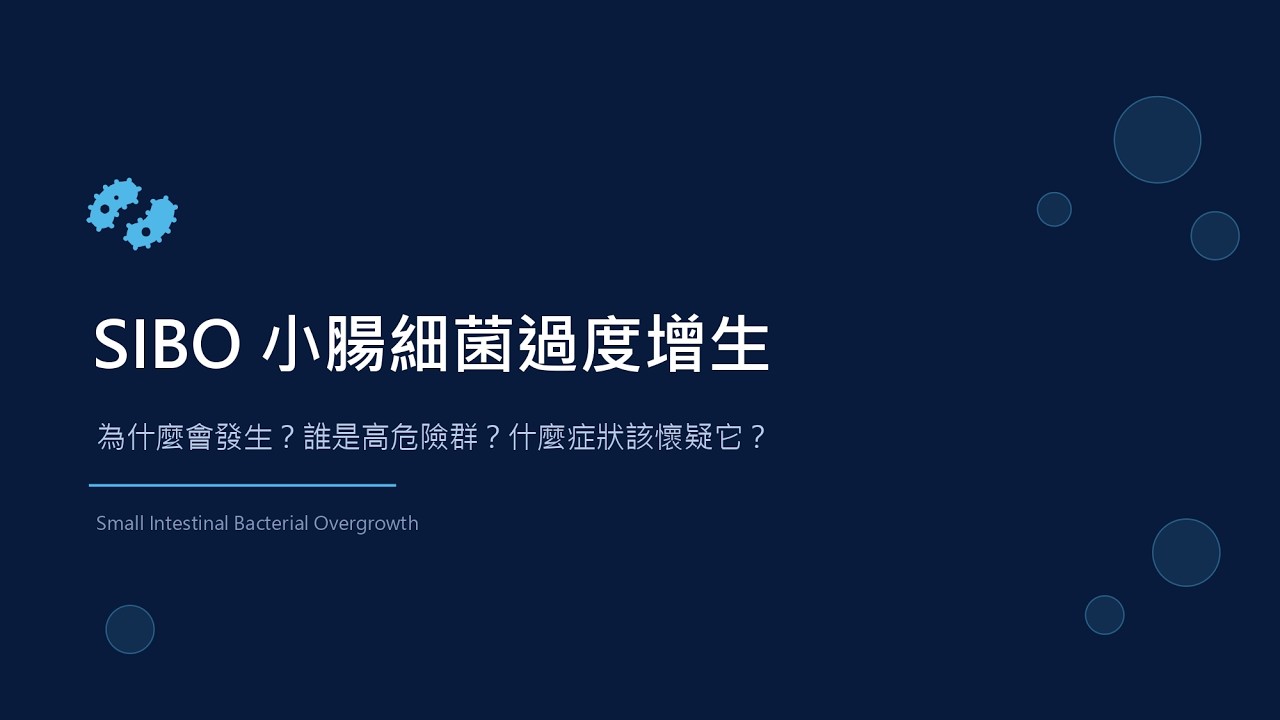 SIBO 小腸細菌過度增生

為什麼會發生？誰是高危險群？什麼症狀該懷疑它？

Small Intestinal Bacterial Overgrowth